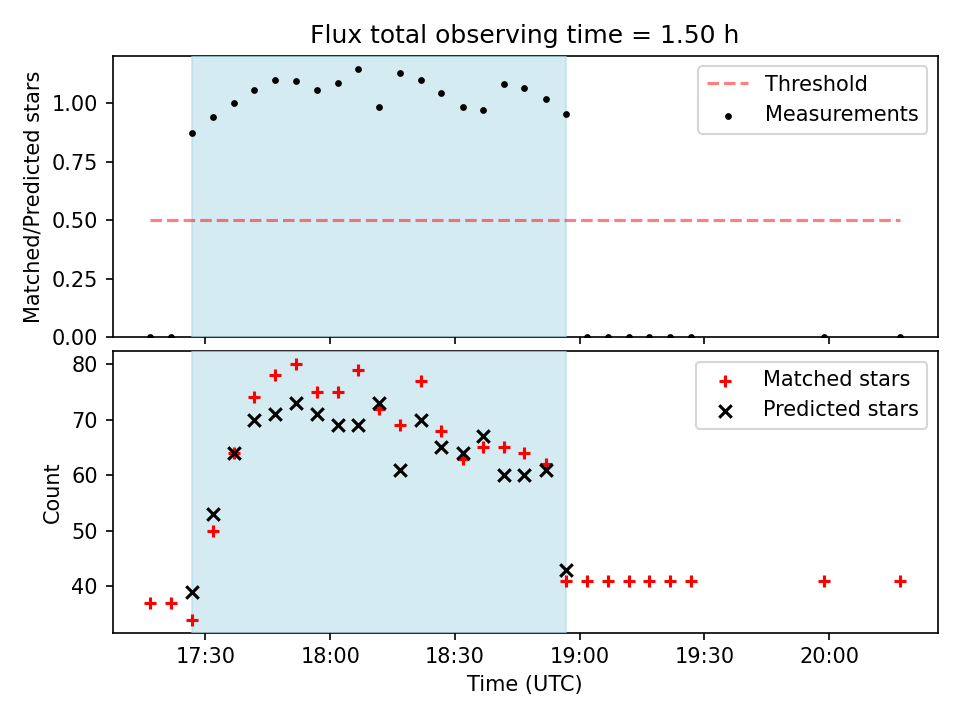 Flux total observing time = 1.50 h

Matched/Predicted stars

1.00
0.75
0.50
0.25
0.00

Threshold
Measurements

Count

80
70
60
50
40

Matched stars
Predicted stars

17:30
18:00
18:30
19:00
19:30
20:00

Time (UTC)